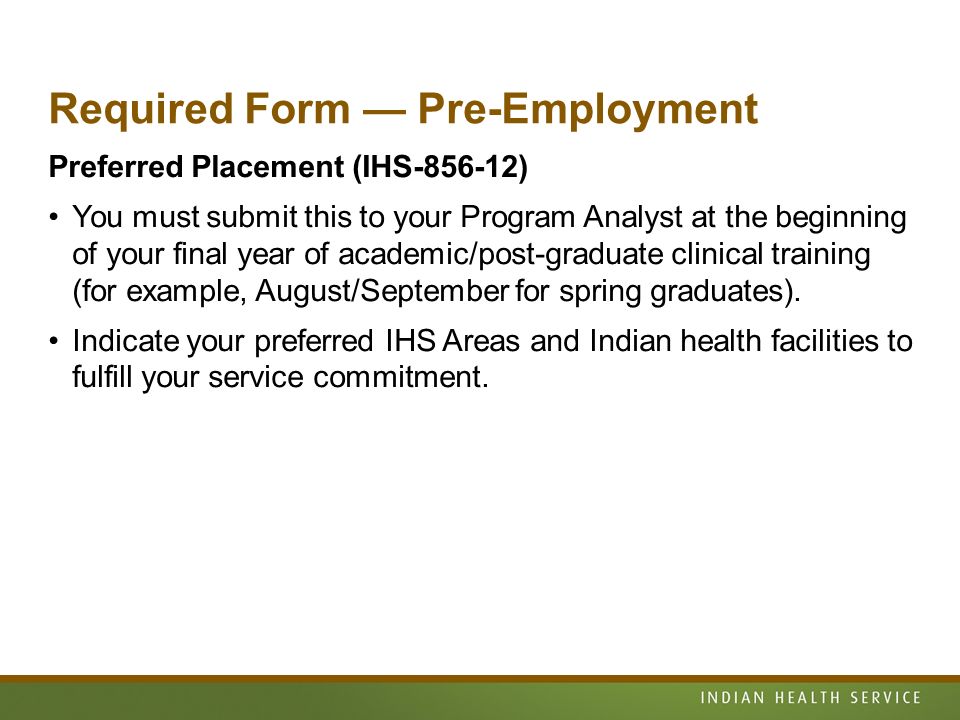 Required Form — Pre-Employment

Preferred Placement (IHS-856-12)

• You must submit this to your Program Analyst at the beginning of your final year of academic/post-graduate clinical training (for example, August/September for spring graduates).

• Indicate your preferred IHS Areas and Indian health facilities to fulfill your service commitment.

INDIAN HEALTH SERVICE